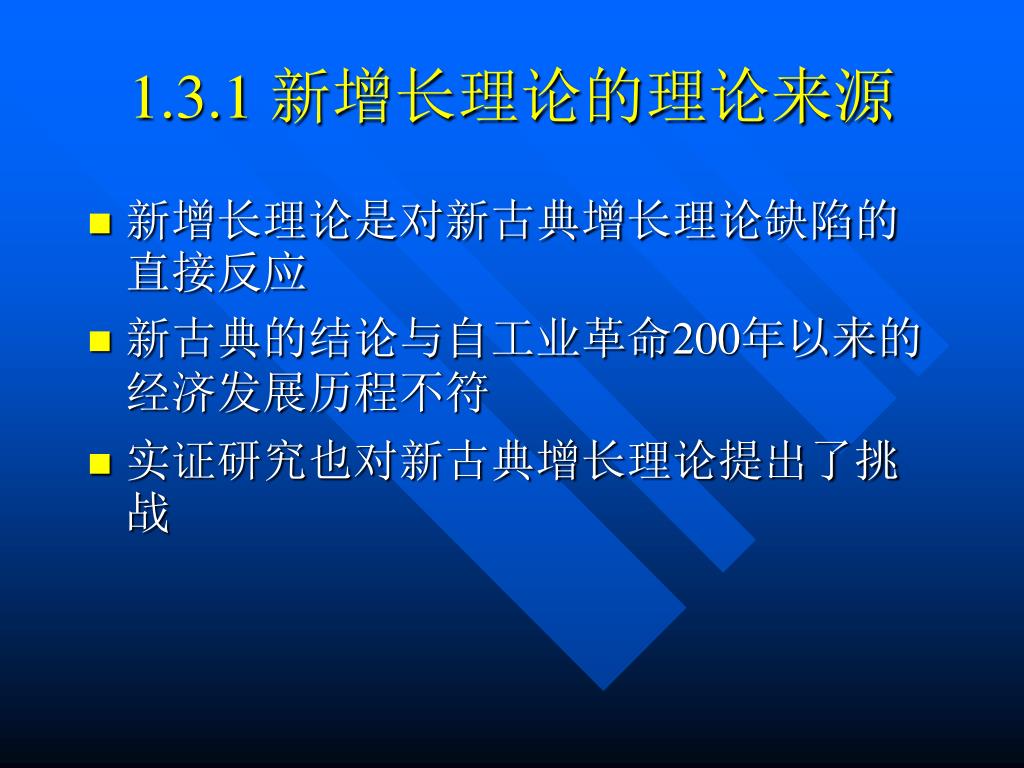 1.3.1 新增长理论的理论来源

- 新增长理论是对新古典增长理论缺陷的直接反应
- 新古典的结论与自工业革命200年以来的经济发展历程不符
- 实证研究也对新古典增长理论提出了挑战